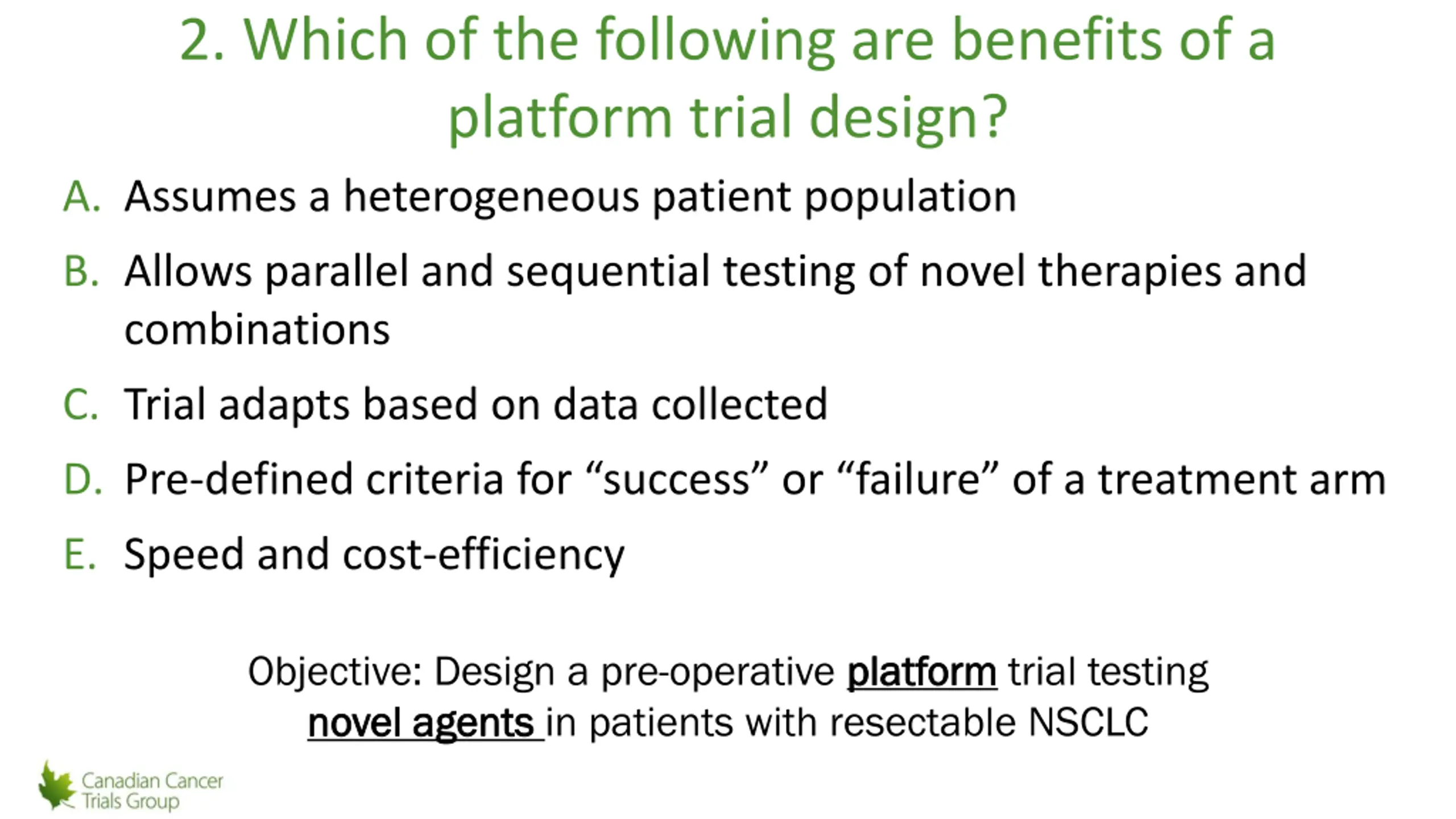 2. Which of the following are benefits of a platform trial design?

A. Assumes a heterogeneous patient population

B. Allows parallel and sequential testing of novel therapies and combinations

C. Trial adapts based on data collected

D. Pre-defined criteria for “success” or “failure” of a treatment arm

E. Speed and cost-efficiency

Objective: Design a pre-operative platform trial testing novel agents in patients with resectable NSCLC

Canadian Cancer Trials Group